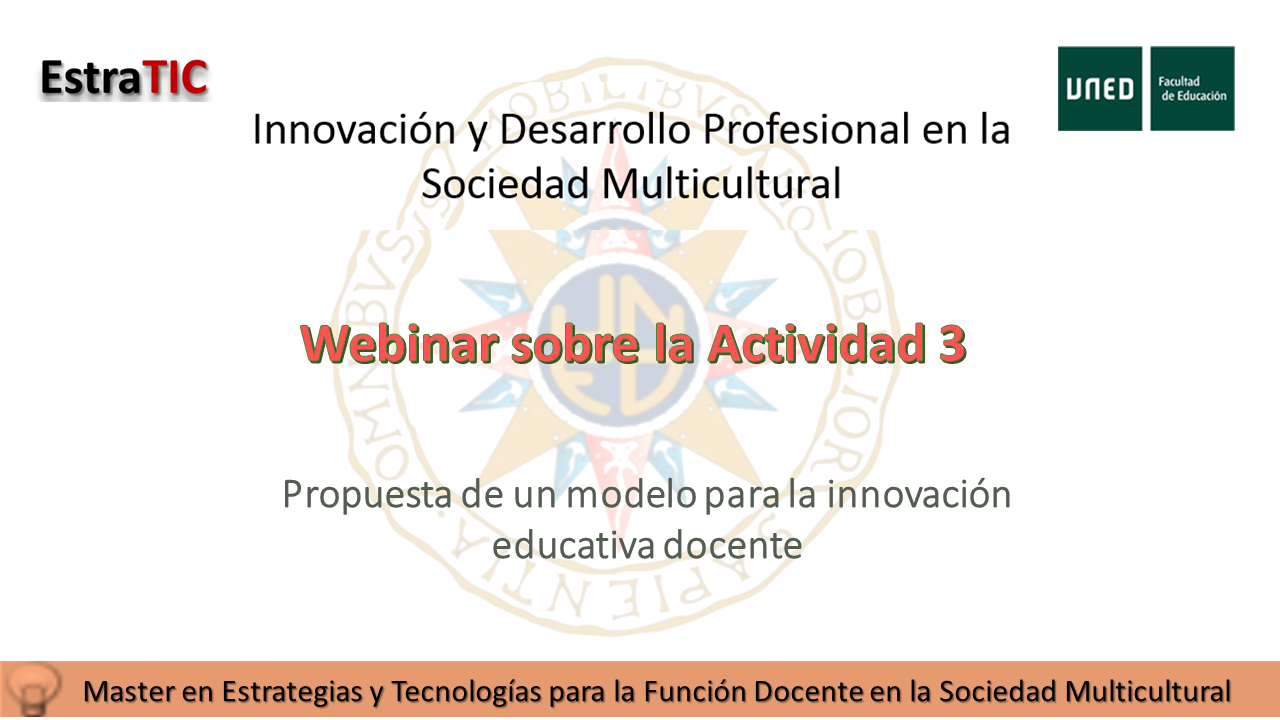 EstraTIC

UNED Facultad de Educación

Innovación y Desarrollo Profesional en la Sociedad Multicultural

Webinar sobre la Actividad 3

Propuesta de un modelo para la innovación educativa docente

Master en Estrategias y Tecnologías para la Función Docente en la Sociedad Multicultural